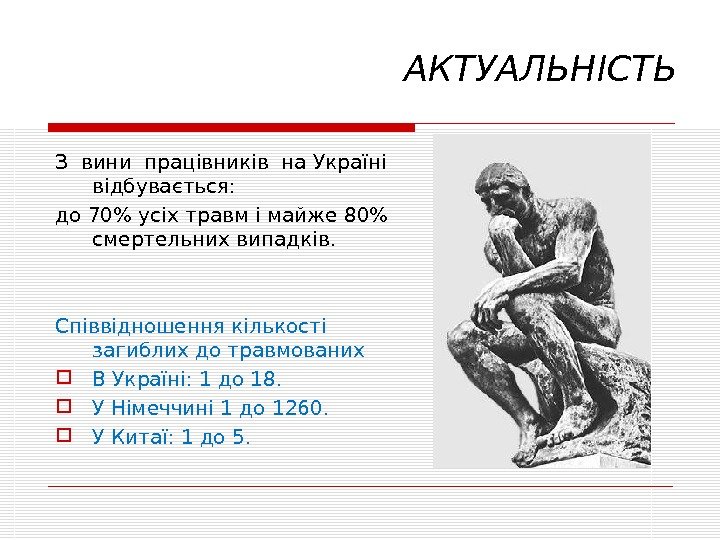 АКТУАЛЬНІСТЬ

З вини працівників на Україні відбувається:

до 70% усіх травм і майже 80% смертельних випадків.

Співвідношення кількості загиблих до травмованих

В Україні: 1 до 18.

У Німеччині 1 до 1260.

У Китаї: 1 до 5.